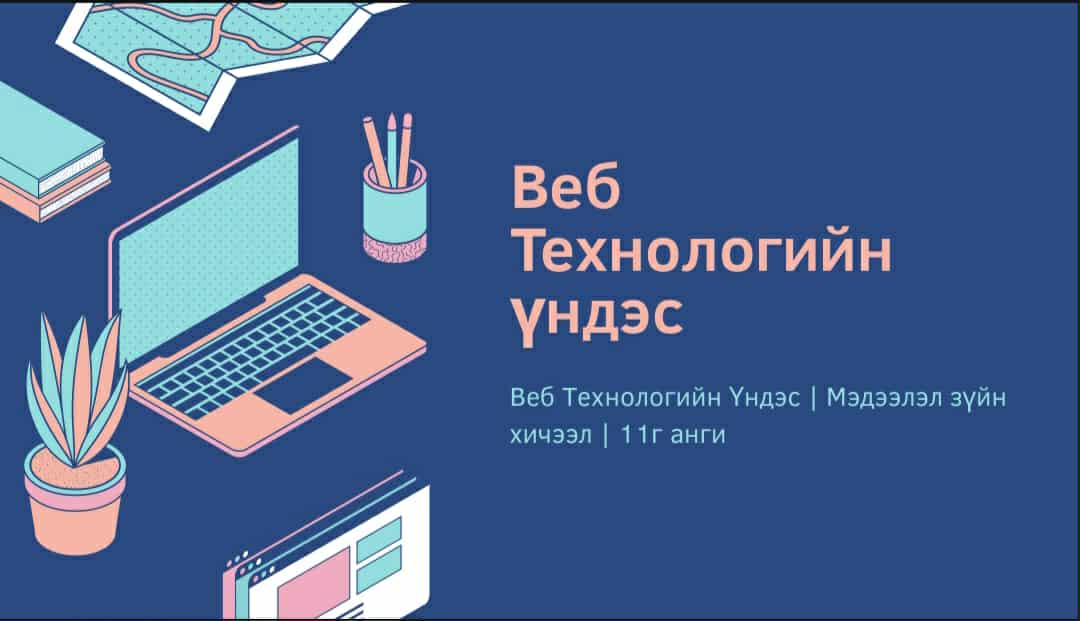 Веб Технологийн үндэс

Веб Технологийн Үндэс | Мэдээлэл зүйн хичээл | 11г анги